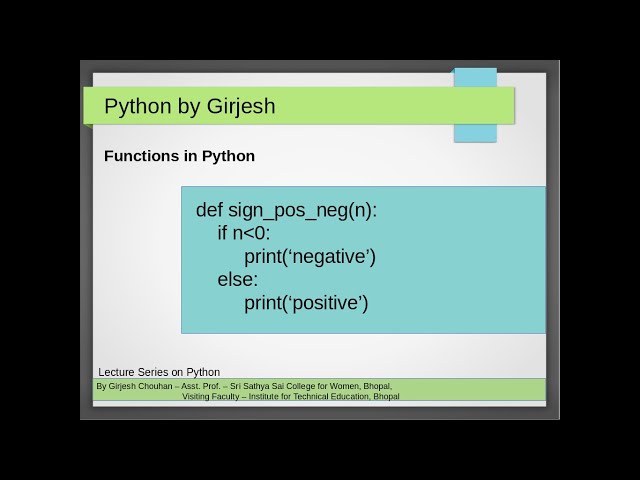 Python by Girjesh

Functions in Python

def sign_pos_neg(n):
    if n<0:
        print(‘negative’)
    else:
        print(‘positive’)

Lecture Series on Python

By Girjesh Chouhan – Asst. Prof. – Sri Sathya Sai College for Women, Bhopal,
Visiting Faculty – Institute for Technical Education, Bhopal